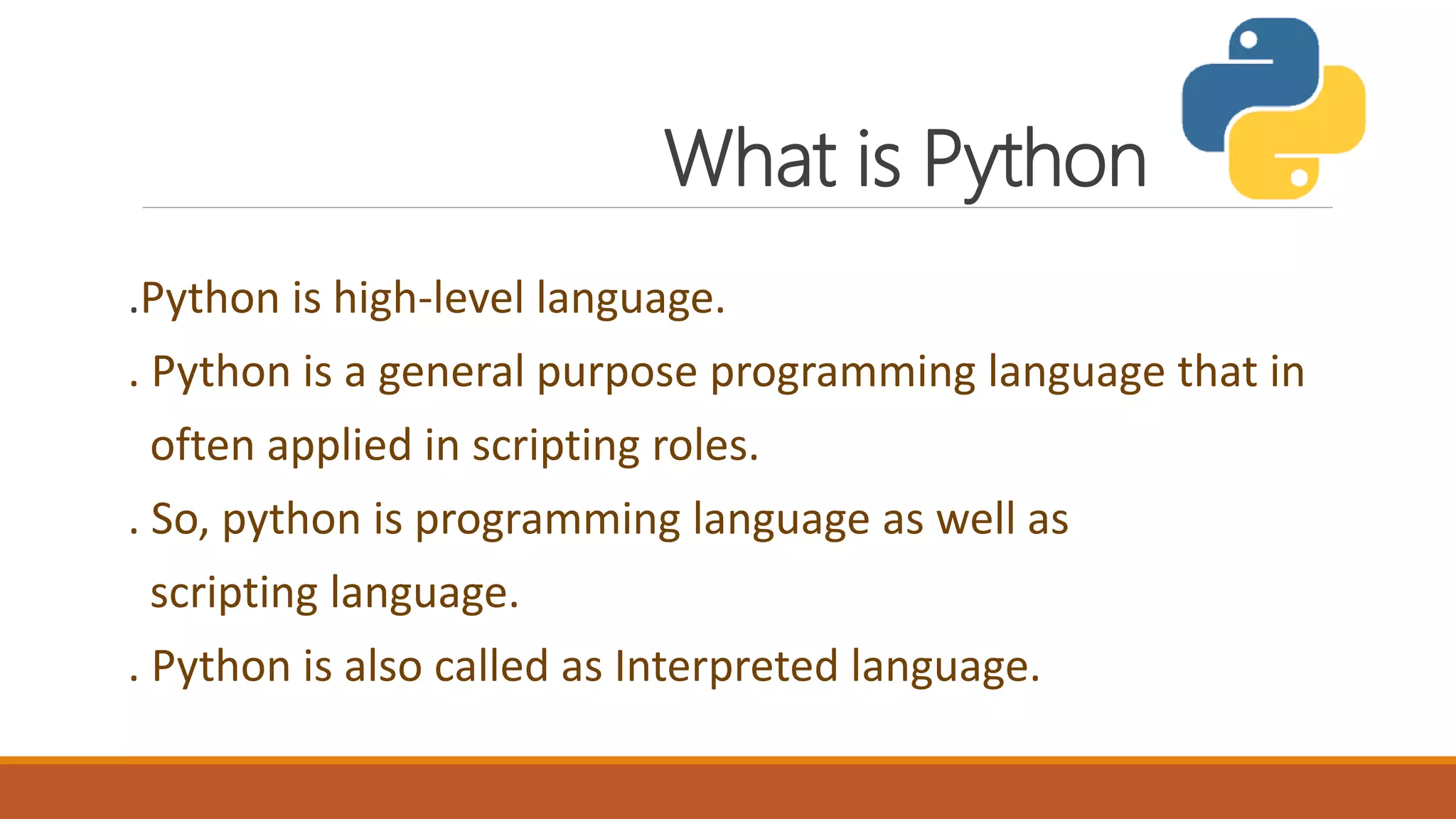 What is Python

.Python is high-level language.

. Python is a general purpose programming language that in often applied in scripting roles.

. So, python is programming language as well as scripting language.

. Python is also called as Interpreted language.